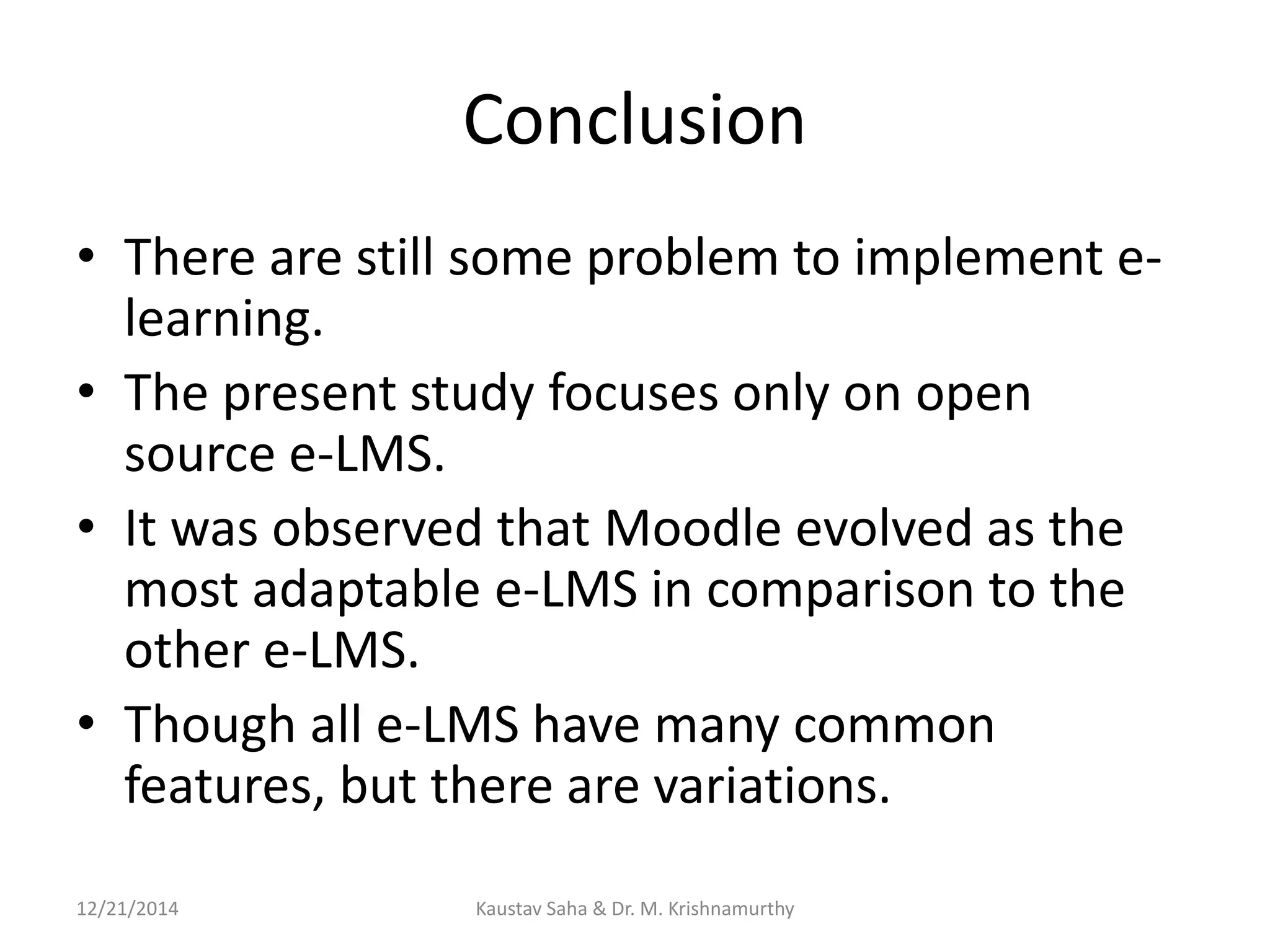 Conclusion

• There are still some problem to implement e-learning.
• The present study focuses only on open source e-LMS.
• It was observed that Moodle evolved as the most adaptable e-LMS in comparison to the other e-LMS.
• Though all e-LMS have many common features, but there are variations.

12/21/2014 Kaustav Saha & Dr. M. Krishnamurthy